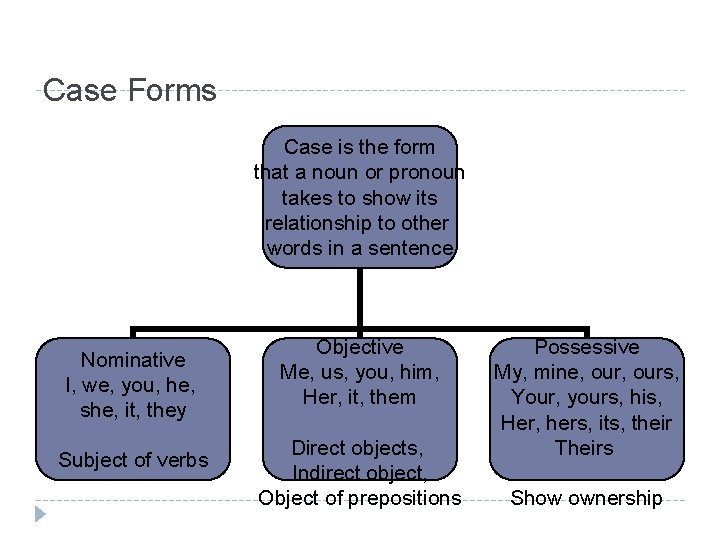 Case Forms

Case is the form that a noun or pronoun takes to show its relationship to other words in a sentence

Nominative
I, we, you, he, she, it, they

Subject of verbs

Objective
Me, us, you, him, Her, it, them

Direct objects, Indirect object, Object of prepositions

Possessive
My, mine, our, ours, Your, yours, his, Her, hers, its, their Theirs

Show ownership